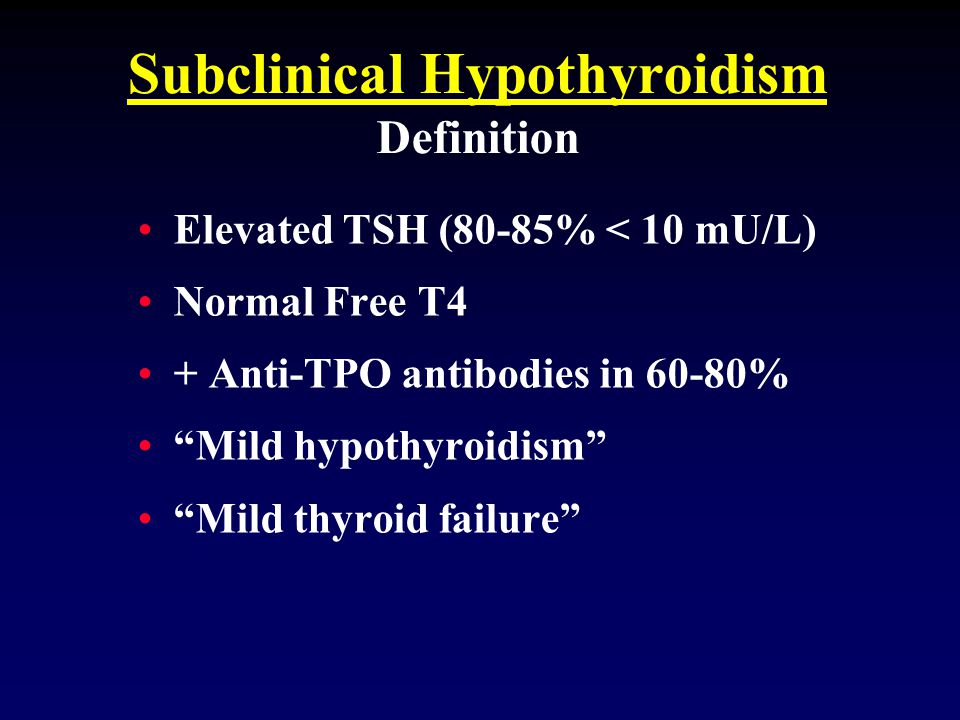 Subclinical Hypothyroidism
Definition

• Elevated TSH (80-85% < 10 mU/L)
• Normal Free T4
• + Anti-TPO antibodies in 60-80%
• “Mild hypothyroidism”
• “Mild thyroid failure”